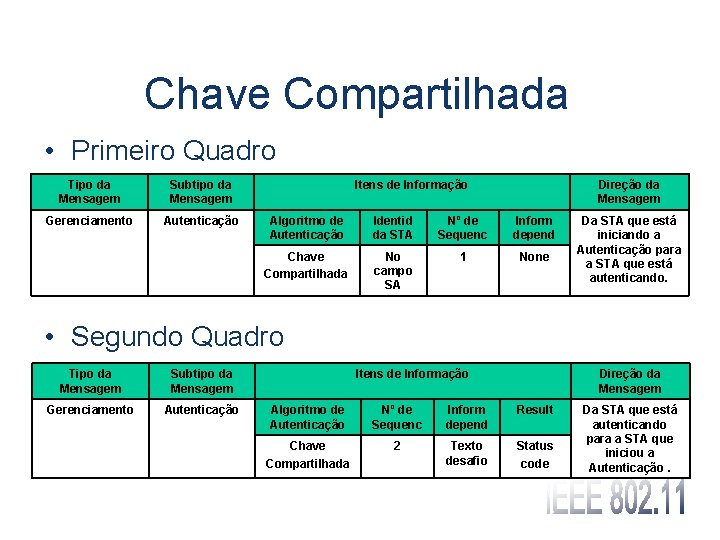 Chave Compartilhada

• Primeiro Quadro

| Tipo da Mensagem | Subtipo da Mensagem | Itens de Informação | | | | Direção da Mensagem |
|---|---|---|---|---|---|---|
| Gerenciamento | Autenticação | Algoritmo de Autenticação | Identid da STA | Nº de Sequenc | Inform depend | Da STA que está iniciando a Autenticação para a STA que está autenticando. |
| | | Chave Compartilhada | No campo SA | 1 | None | |

• Segundo Quadro

| Tipo da Mensagem | Subtipo da Mensagem | Itens de Informação | | | | Direção da Mensagem |
|---|---|---|---|---|---|---|
| Gerenciamento | Autenticação | Algoritmo de Autenticação | Nº de Sequenc | Inform depend | Result | Da STA que está autenticando para a STA que iniciou a Autenticação . |
| | | Chave Compartilhada | 2 | Texto desafio | Status code | |

IEEE 802.11